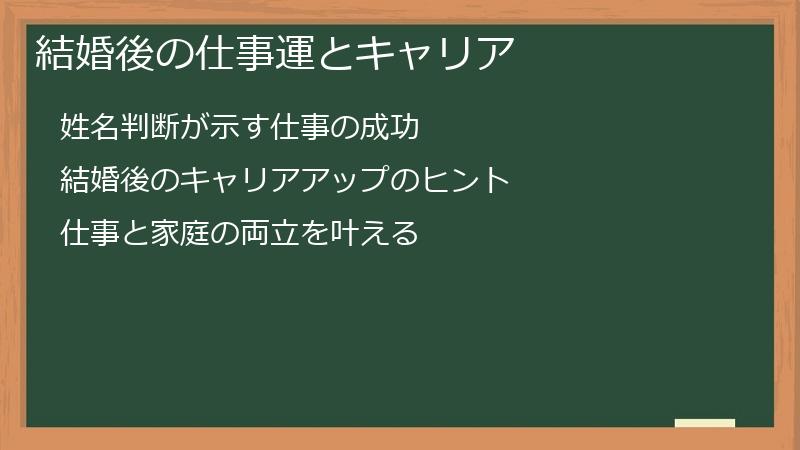 結婚後の仕事運とキャリア

姓名判断が示す仕事の成功

結婚後のキャリアアップのヒント

仕事と家庭の両立を叶える